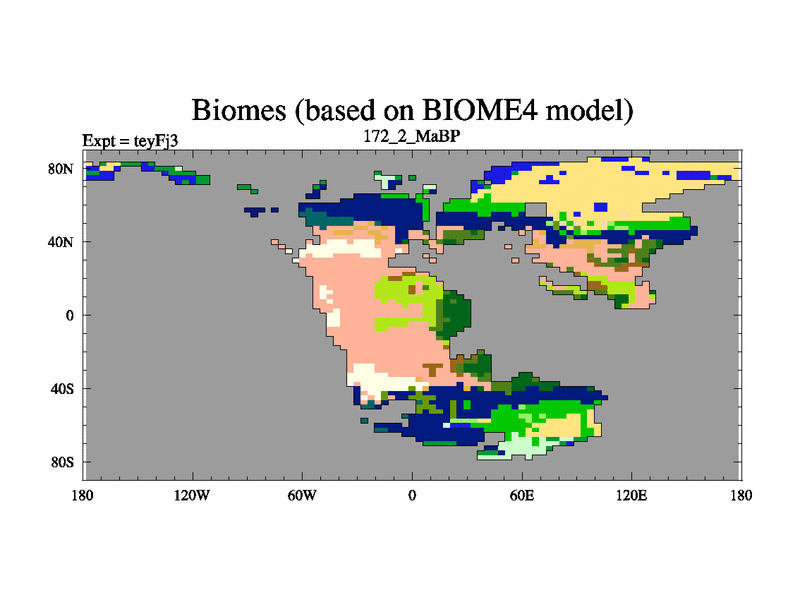 Biomes (based on BIOME4 model)

Expt = teyFj3

172_2_MaBP

80N

40N

0

40S

80S

180

120W

60W

0

60E

120E

180